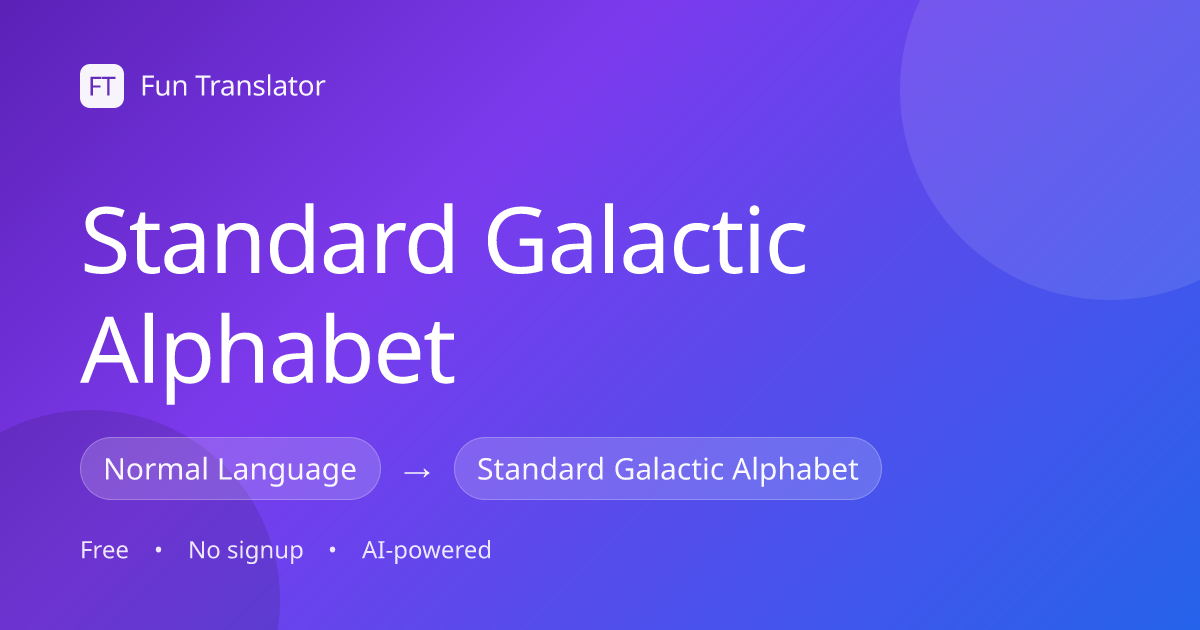 FT Fun Translator

Standard Galactic Alphabet

Normal Language → Standard Galactic Alphabet

Free • No signup • AI-powered